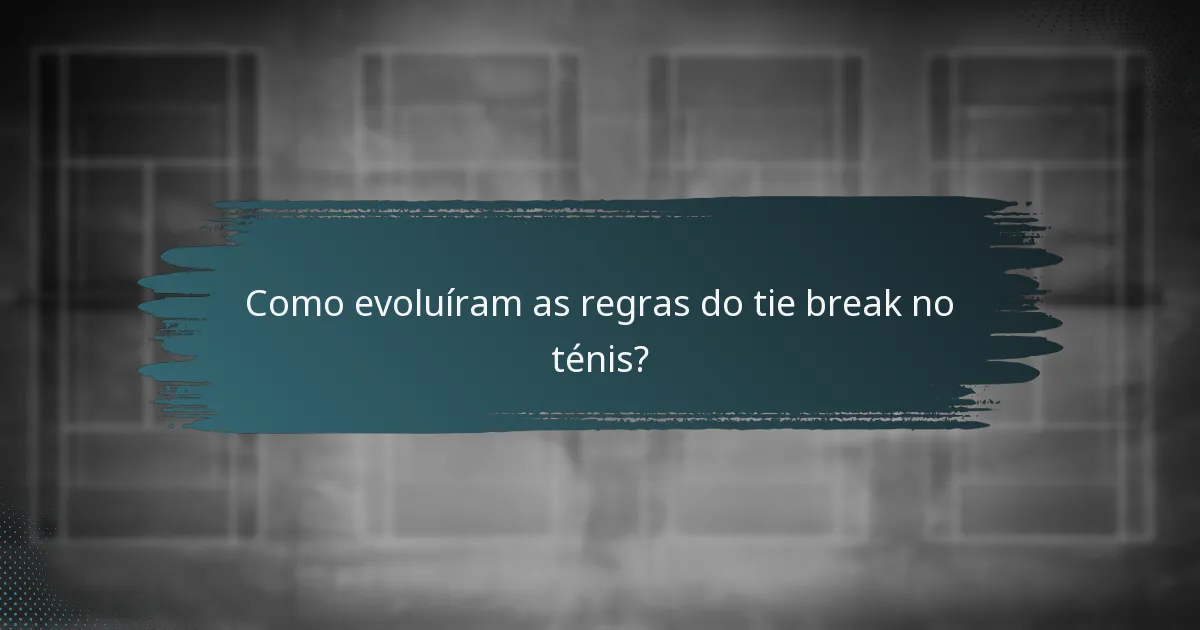 Como evoluíram as regras do tie break no ténis?